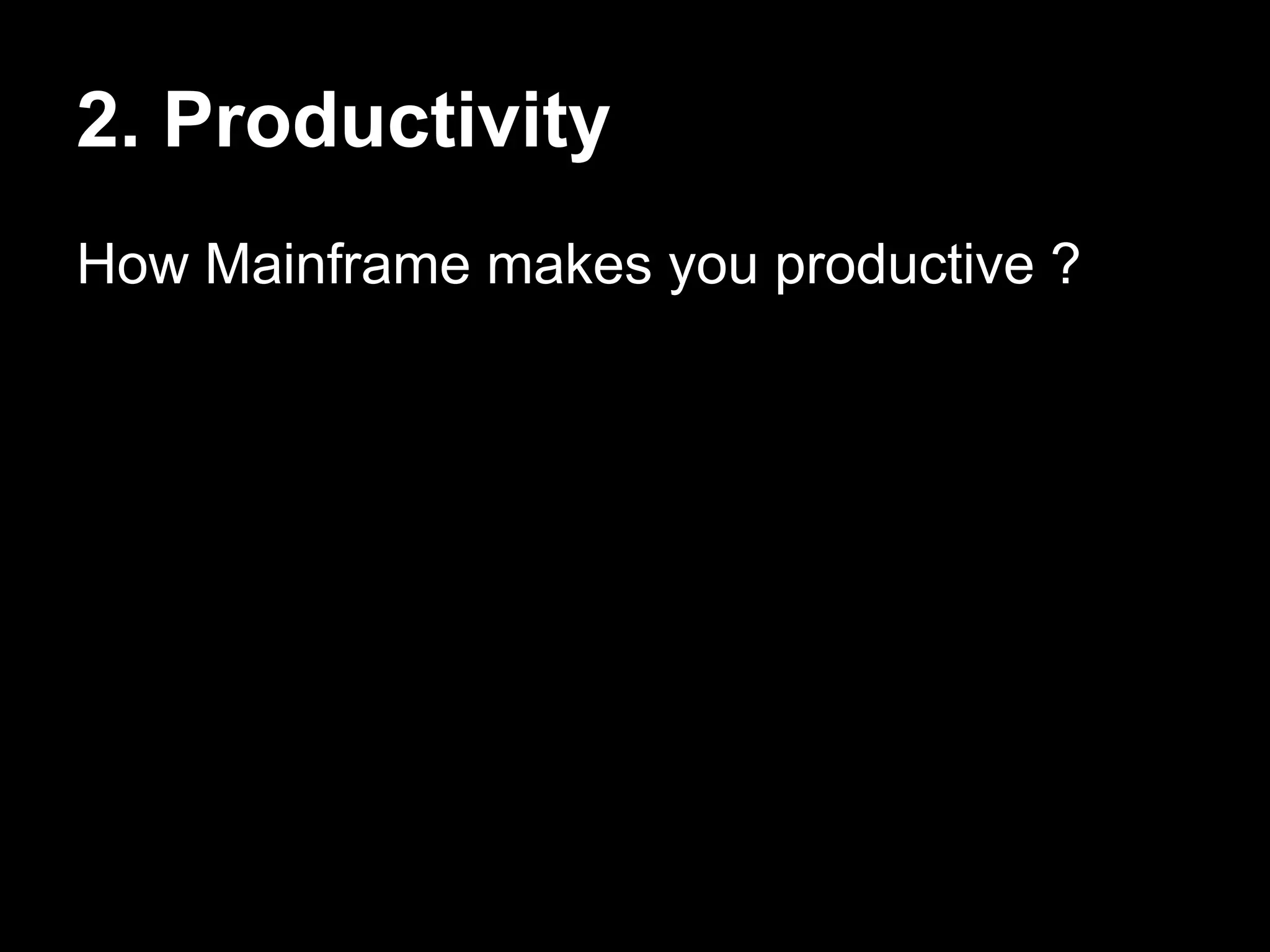 2. Productivity

How Mainframe makes you productive ?